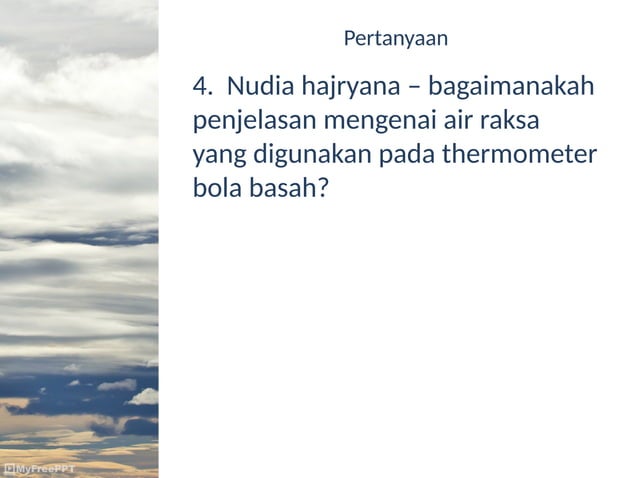 Pertanyaan

4. Nudia hajryana – bagaimanakah penjelasan mengenai air raksa yang digunakan pada thermometer bola basah?

MyFreePPT